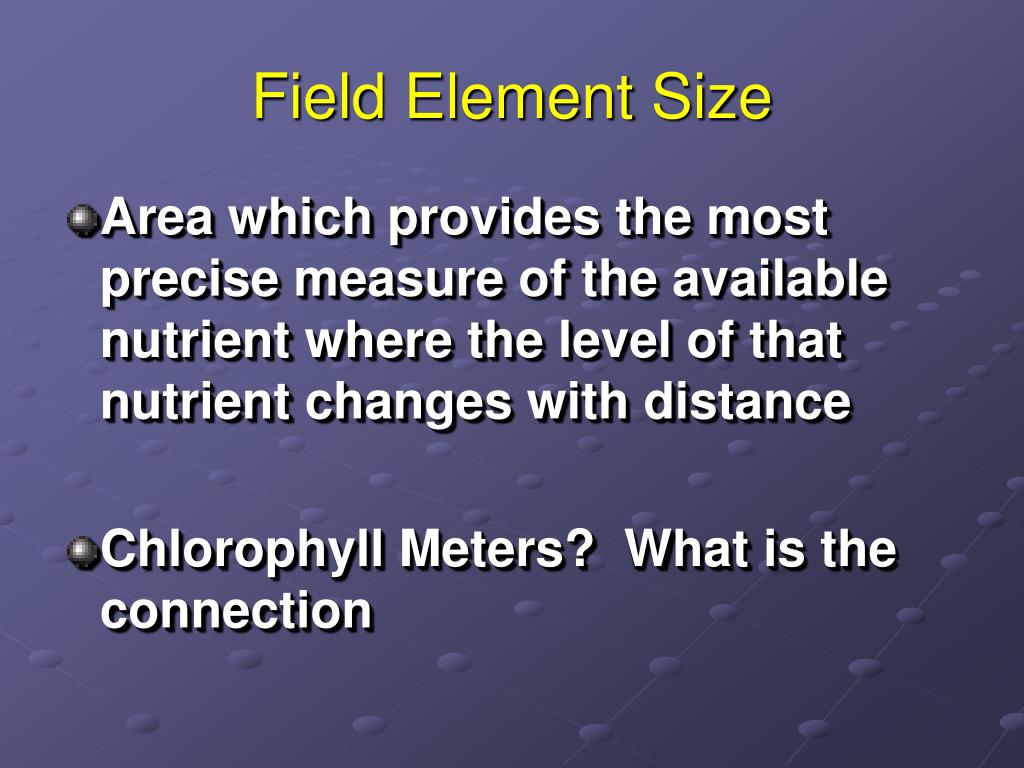 Field Element Size

Area which provides the most precise measure of the available nutrient where the level of that nutrient changes with distance

Chlorophyll Meters?  What is the connection